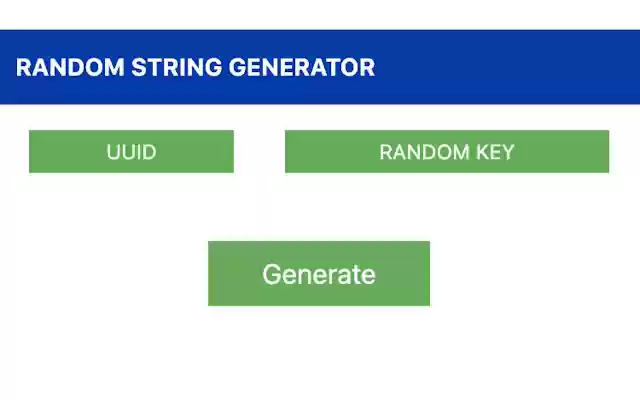 RANDOM STRING GENERATOR

UUID

RANDOM KEY

Generate